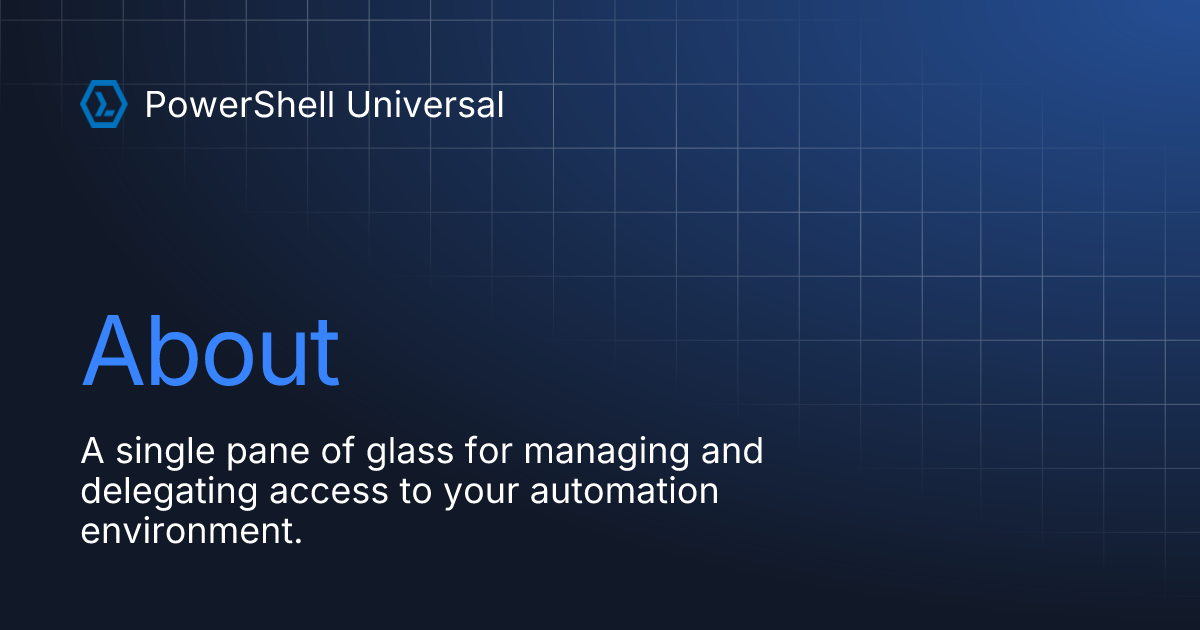 PowerShell Universal

About

A single pane of glass for managing and delegating access to your automation environment.